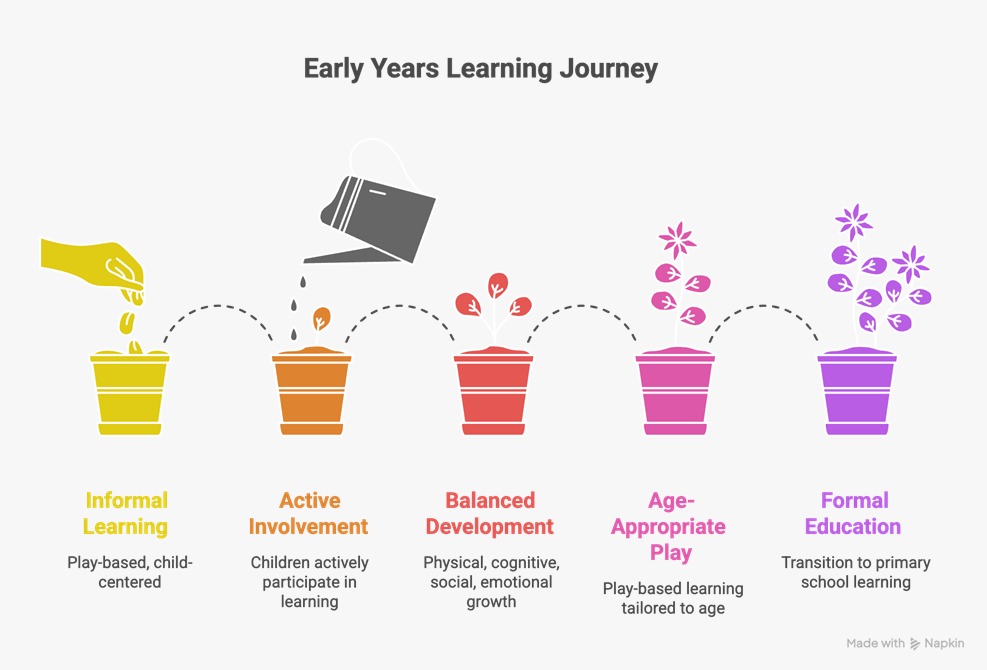 Early Years Learning Journey

Informal Learning

Play-based, child-centered

Active Involvement

Children actively participate in learning

Balanced Development

Physical, cognitive, social, emotional growth

Age-Appropriate Play

Play-based learning tailored to age

Formal Education

Transition to primary school learning

Made with Napkin